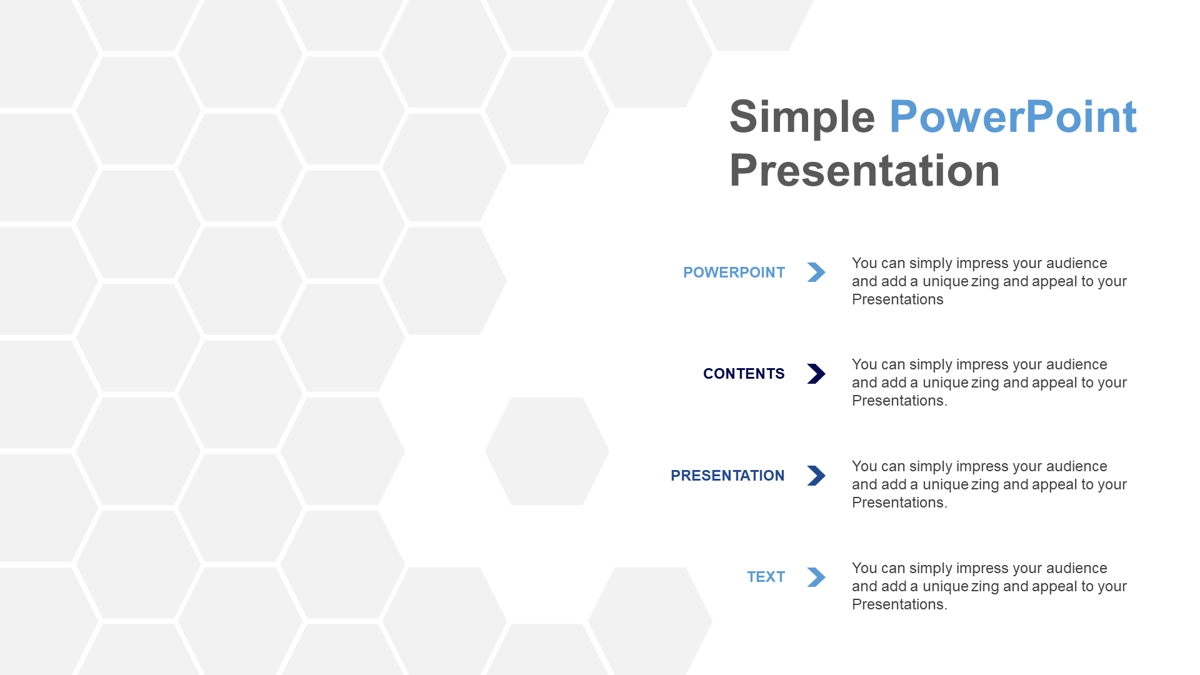 Simple PowerPoint Presentation

POWERPOINT

You can simply impress your audience and add a unique zing and appeal to your Presentations

CONTENTS

You can simply impress your audience and add a unique zing and appeal to your Presentations.

PRESENTATION

You can simply impress your audience and add a unique zing and appeal to your Presentations.

TEXT

You can simply impress your audience and add a unique zing and appeal to your Presentations.